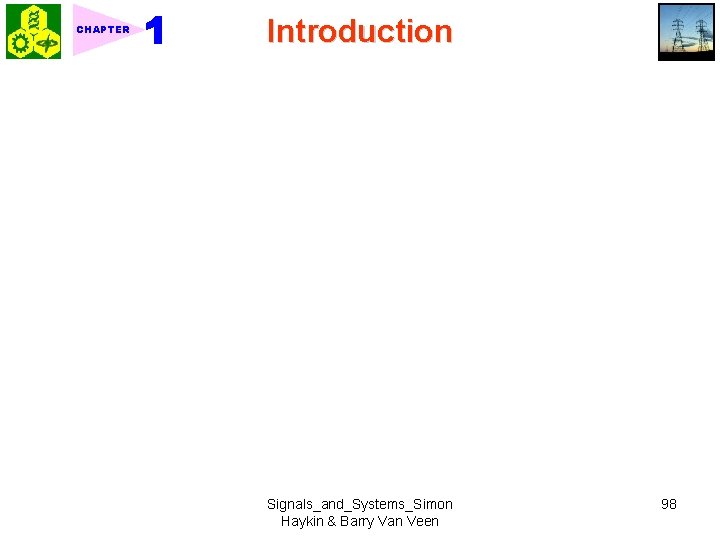 CHAPTER 1

Introduction

Signals_and_Systems_Simon Haykin & Barry Van Veen

98